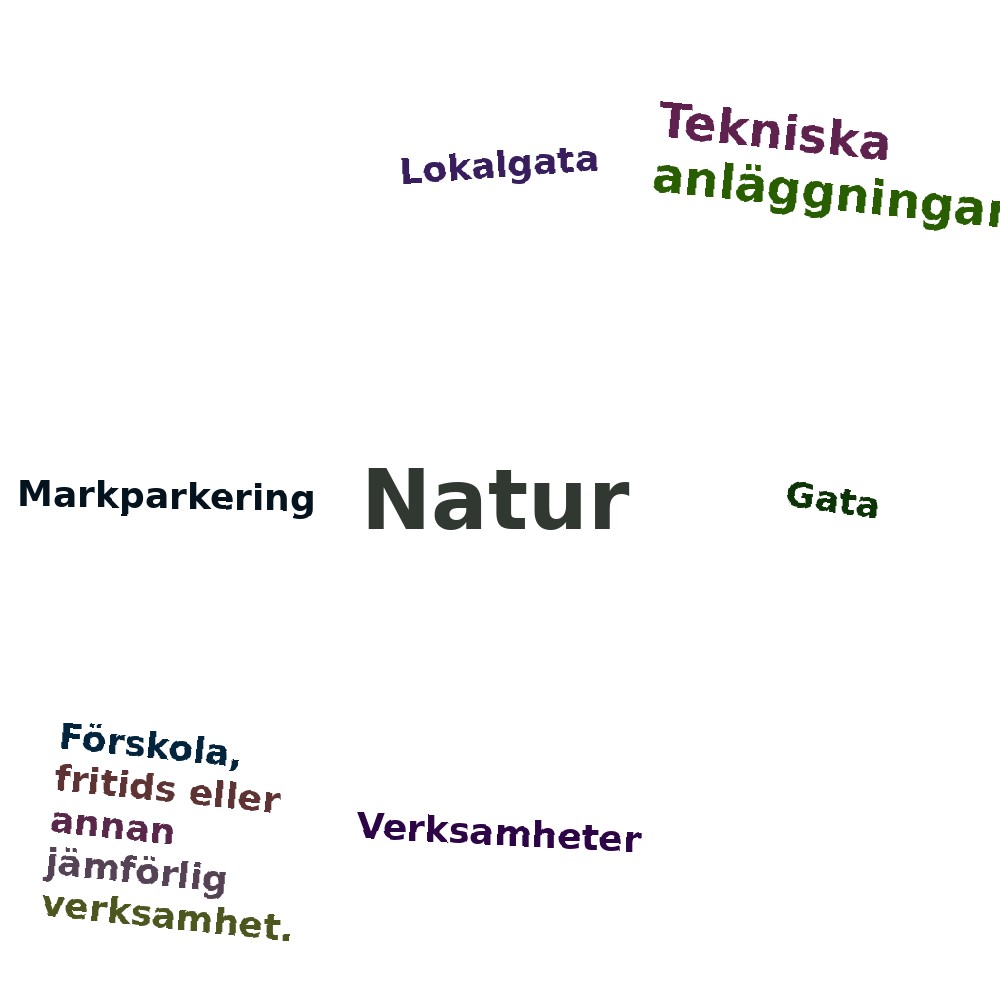 Lokalgata

Tekniska anläggningar

Markparkering

Natur

Gata

Förskola, fritids eller annan jämförlig verksamhet.

Verksamheter